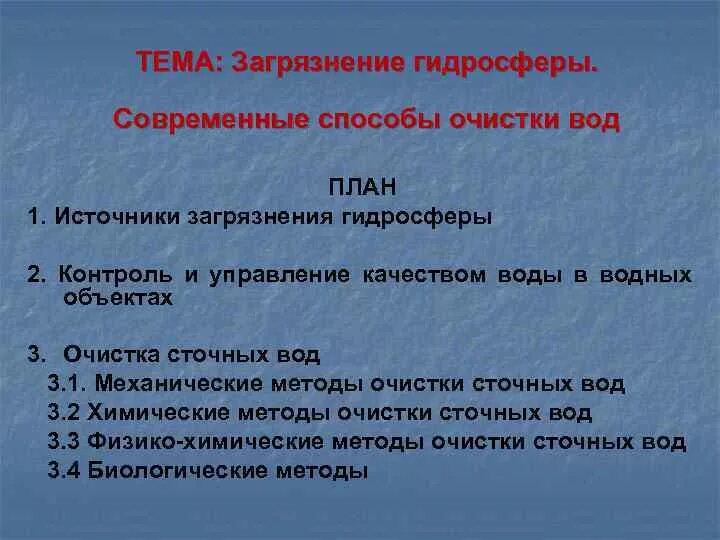 ТЕМА: Загрязнение гидросферы.

Современные способы очистки вод

ПЛАН

1. Источники загрязнения гидросферы

2. Контроль и управление качеством воды в водных объектах

3. Очистка сточных вод
3.1. Механические методы очистки сточных вод
3.2 Химические методы очистки сточных вод
3.3 Физико-химические методы очистки сточных вод
3.4 Биологические методы